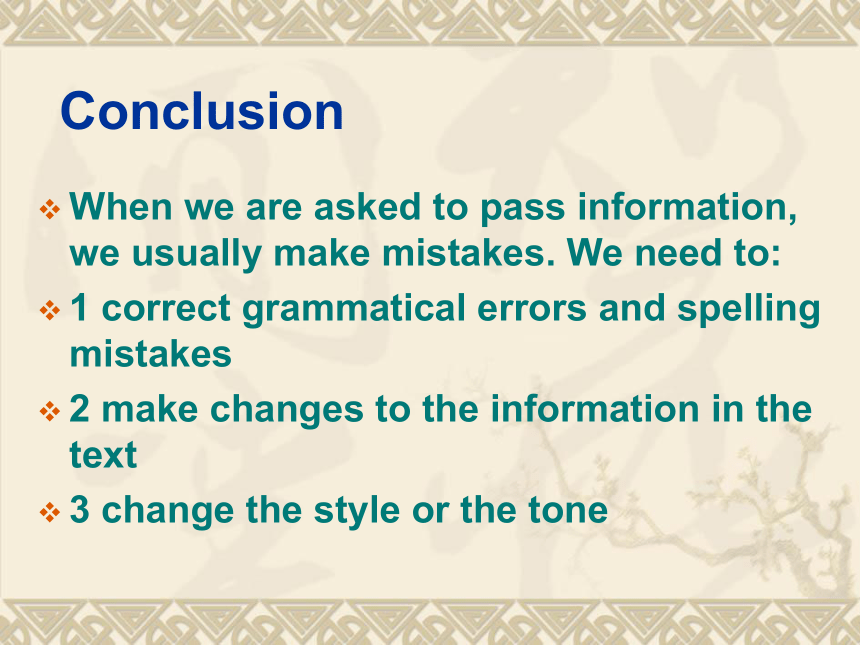 Conclusion

❖ When we are asked to pass information, we usually make mistakes. We need to:

❖ 1 correct grammatical errors and spelling mistakes

❖ 2 make changes to the information in the text

❖ 3 change the style or the tone